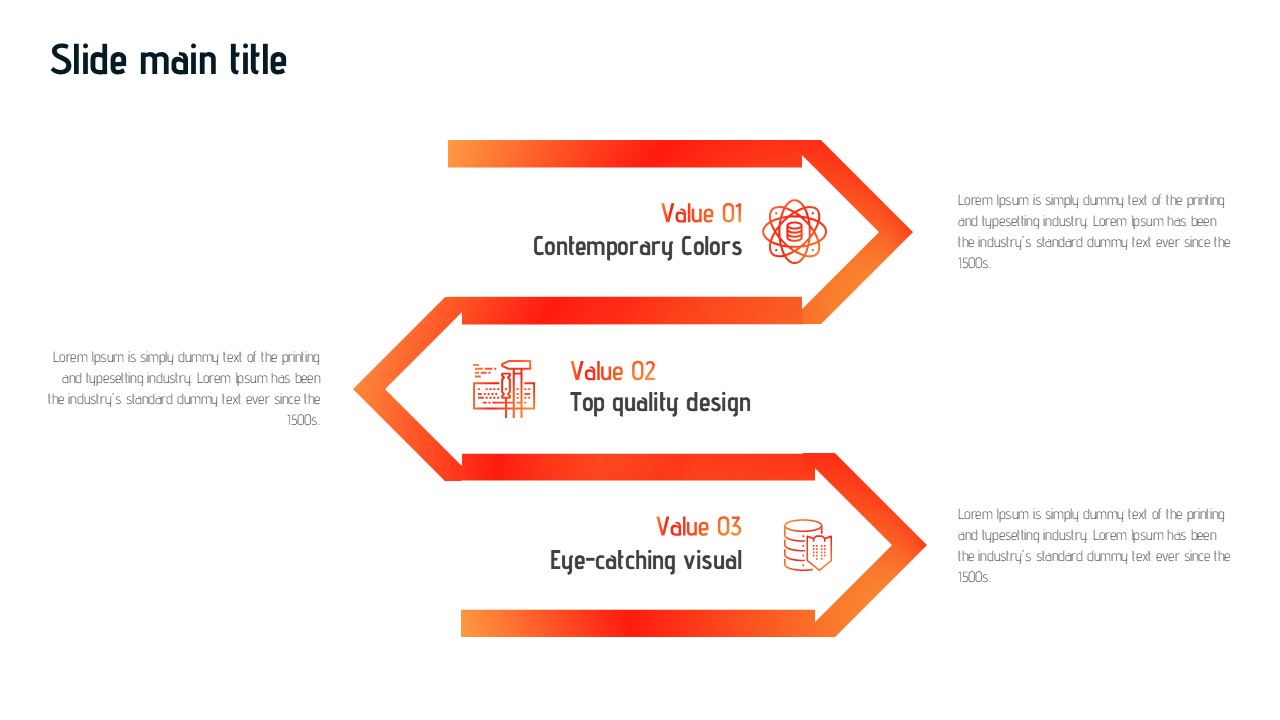 Slide main title

Value 01
Contemporary Colors

Lorem Ipsum is simply dummy text of the printing and typesetting industry. Lorem Ipsum has been the industry's standard dummy text ever since the 1500s.

Lorem Ipsum is simply dummy text of the printing and typesetting industry. Lorem Ipsum has been the industry's standard dummy text ever since the 1500s.

Value 02
Top quality design

Value 03
Eye-catching visual

Lorem Ipsum is simply dummy text of the printing and typesetting industry. Lorem Ipsum has been the industry's standard dummy text ever since the 1500s.